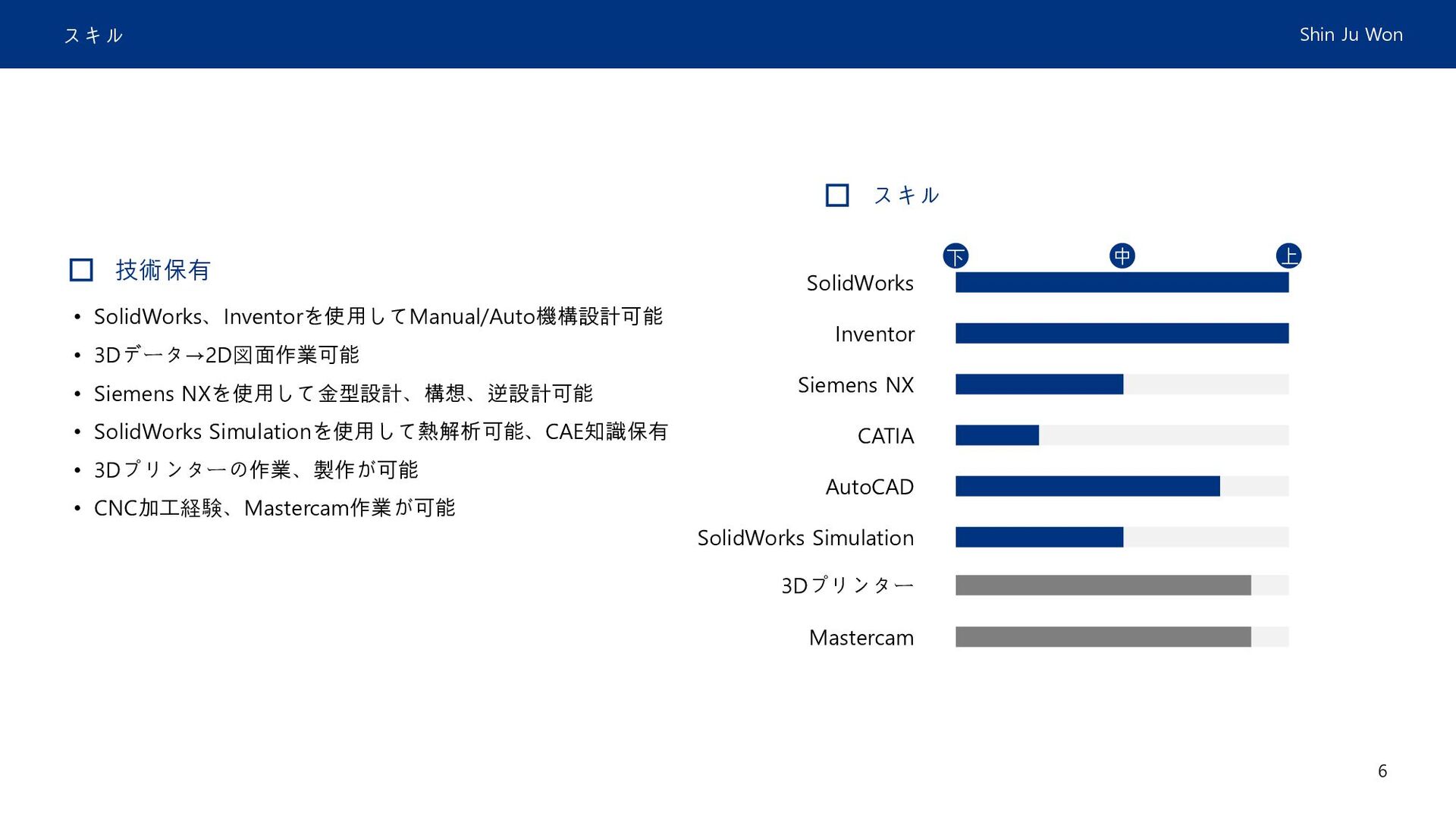 スキル

Shin Ju Won

□ 技術保有

• SolidWorks、Inventorを使用してManual/Auto機構設計可能
• 3Dデータ→2D図面作業可能
• Siemens NXを使用して金型設計、構想、逆設計可能
• SolidWorks Simulationを使用して熱解析可能、CAE知識保有
• 3Dプリンターの作業、製作が可能
• CNC加工経験、Mastercam作業が可能

□ スキル

下 中 上

SolidWorks
Inventor
Siemens NX
CATIA
AutoCAD
SolidWorks Simulation
3Dプリンター
Mastercam

6